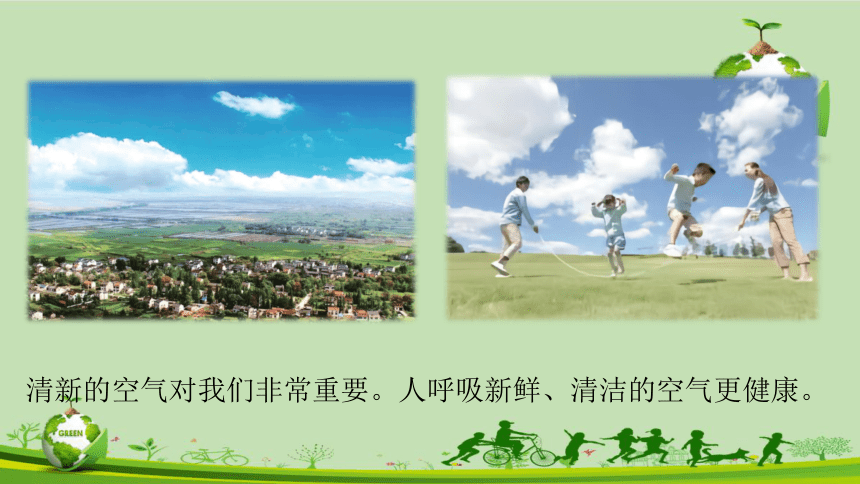 清新的空气对我们非常重要。人呼吸新鲜、清洁的空气更健康。

GREEN